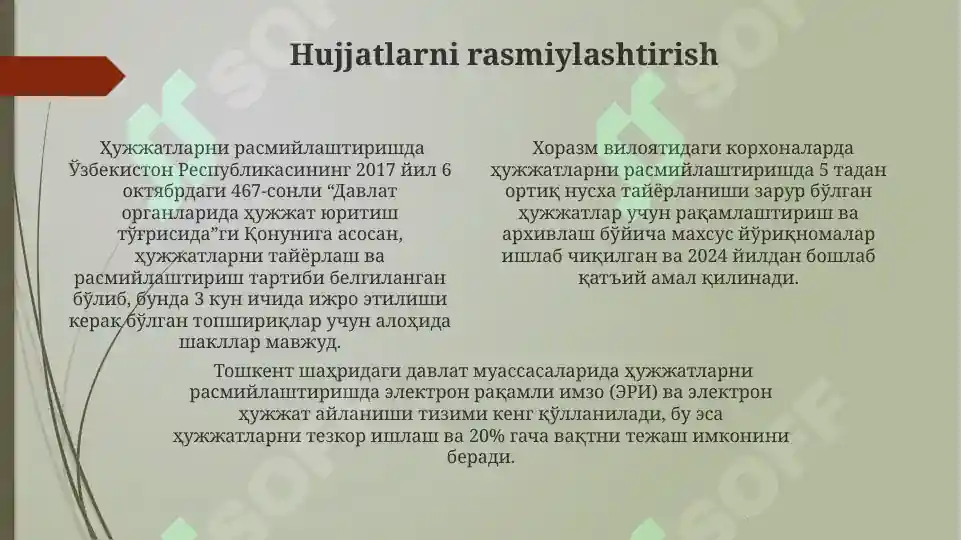 Hujjatlarni rasmiylashtirish

Ҳужжатларни расмийлаштиришда Ўзбекистон Республикасининг 2017 йил 6 октябрдаги 467-сонли “Давлат органларида ҳужжат юритиш тўғрисида”ги Қонунига асосан, ҳужжатларни тайёрлаш ва расмийлаштириш тартиби белгиланган бўлиб, бунда 3 кун ичида ижро этилиши керак бўлган топшириқлар учун алоҳида шакллар мавжуд.

Хоразм вилоятидаги корхоналарда ҳужжатларни расмийлаштиришда 5 тадан ортиқ нусха тайёрланиши зарур бўлган ҳужжатлар учун рақамлаштириш ва архивлаш бўйича махсус йўриқномалар ишлаб чиқилган ва 2024 йилдан бошлаб қатъий амал қилинади.

Тошкент шаҳридаги давлат муассасаларида ҳужжатларни расмийлаштиришда электрон рақамли имзо (ЭРИ) ва электрон ҳужжат айланиши тизими кенг қўлланилади, бу эса ҳужжатларни тезкор ишлаш ва 20% гача вақтни тежаш имконини беради.

SOF